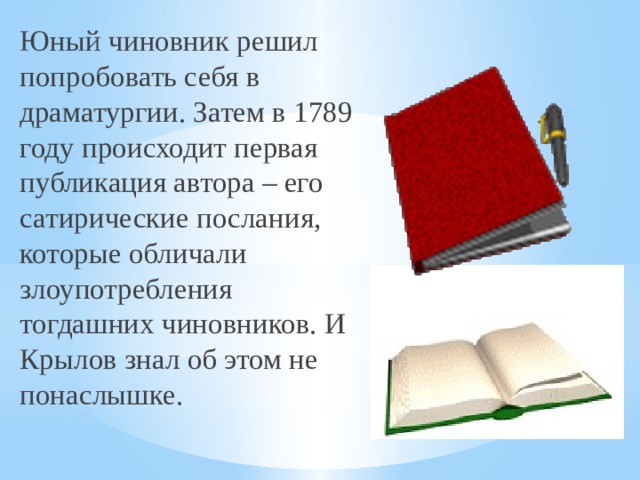 Юный чиновник решил попробовать себя в драматургии. Затем в 1789 году происходит первая публикация автора – его сатирические послания, которые обличали злоупотребления тогдашних чиновников. И Крылов знал об этом не понаслышке.